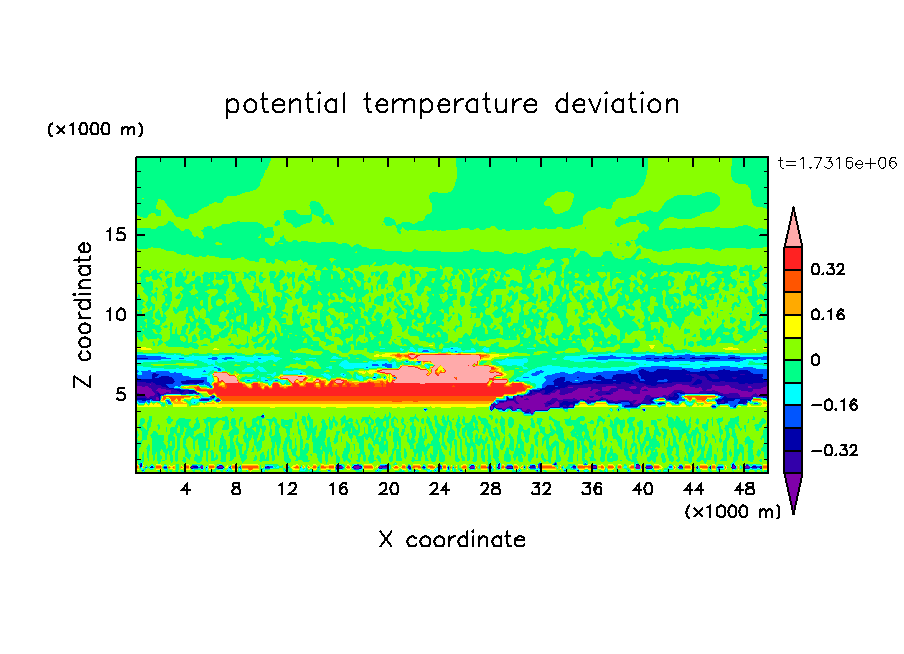 potential temperature deviation

(×1000 m)

t=1.7316e+06

Z coordinate

15
10
5

4 8 12 16 20 24 28 32 36 40 44 48

(×1000 m)

X coordinate

0.32
0.16
0
−0.16
−0.32